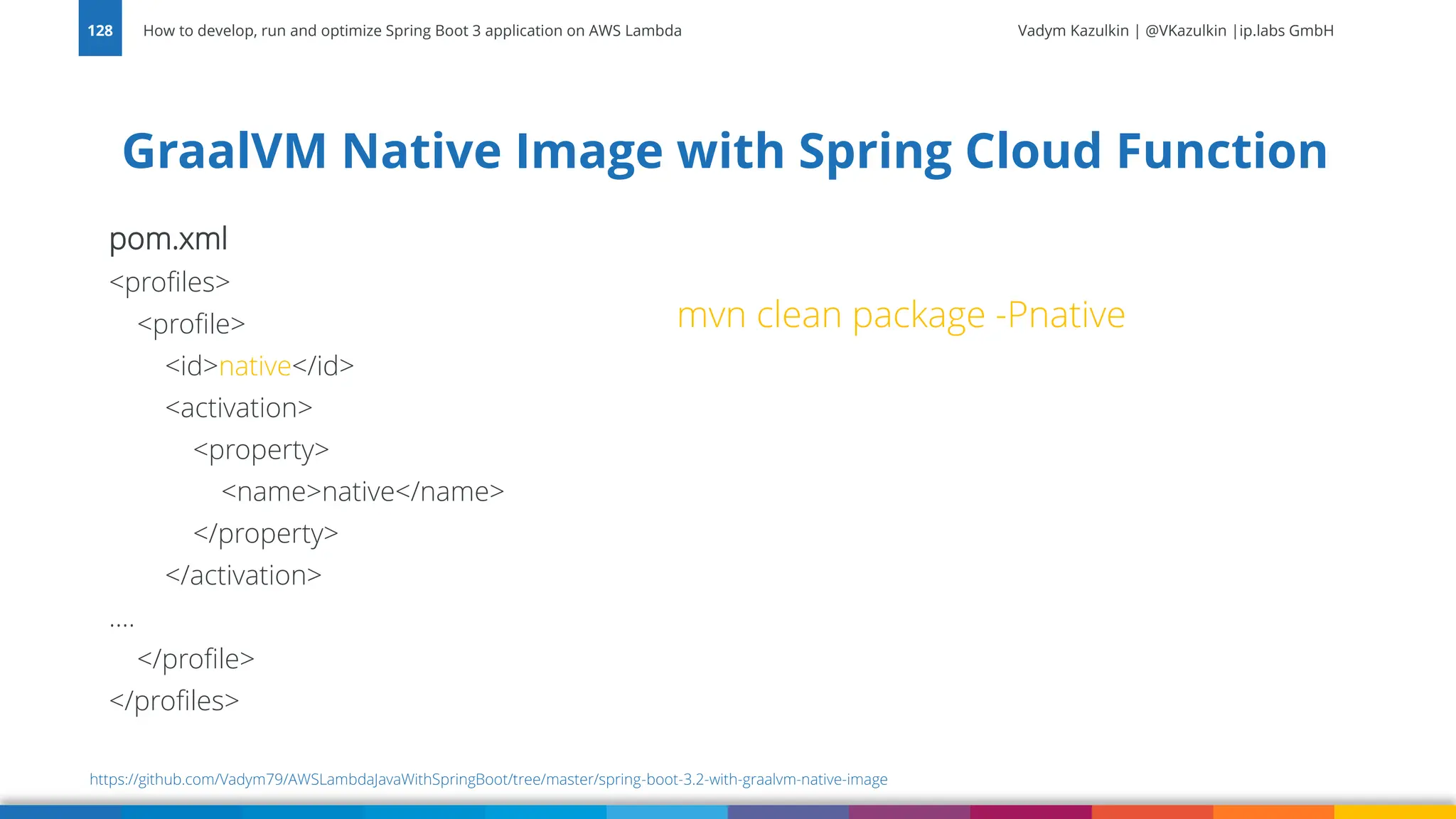 128 How to develop, run and optimize Spring Boot 3 application on AWS Lambda

Vadym Kazulkin | @VKazulkin |ip.labs GmbH

GraalVM Native Image with Spring Cloud Function

pom.xml
<profiles>
<profile>
<id>native</id>
<activation>
<property>
<name>native</name>
</property>
</activation>
....
</profile>
</profiles>

mvn clean package -Pnative

https://github.com/Vadym79/AWSLambdaJavaWithSpringBoot/tree/master/spring-boot-3.2-with-graalvm-native-image